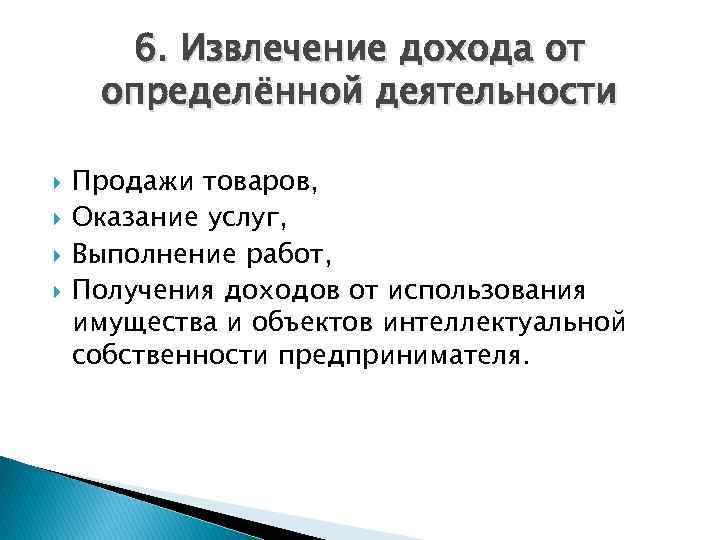 6. Извлечение дохода от определённой деятельности

Продажи товаров,
Оказание услуг,
Выполнение работ,
Получения доходов от использования имущества и объектов интеллектуальной собственности предпринимателя.